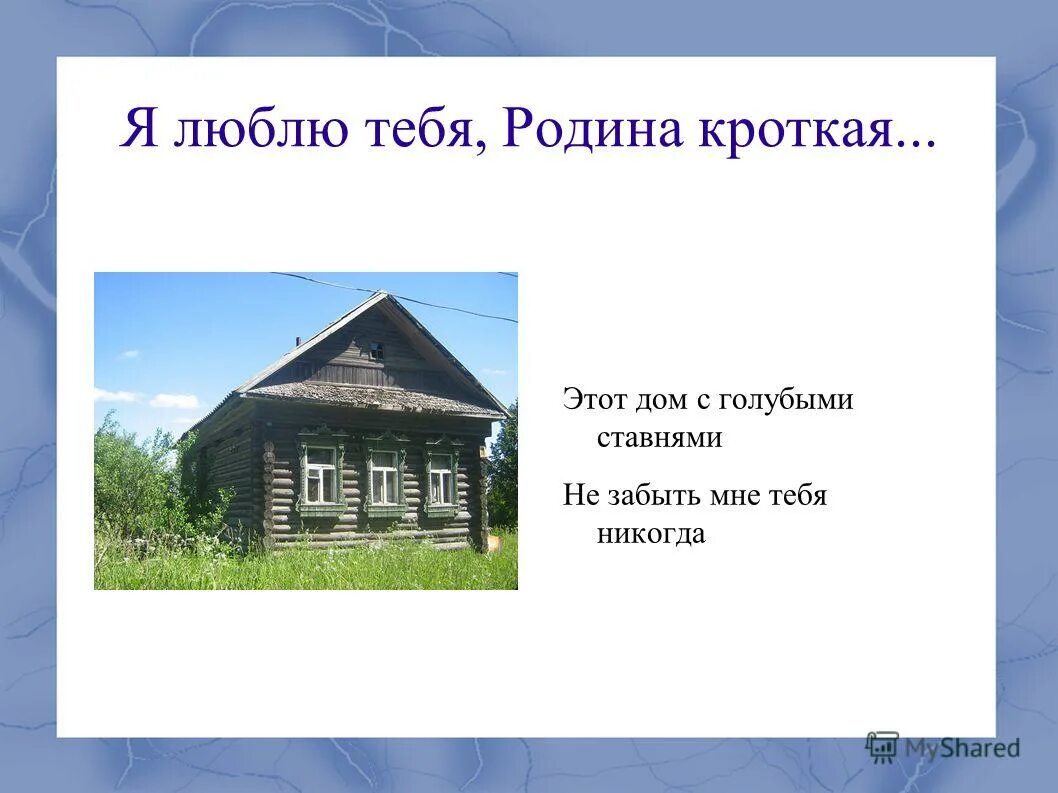 Я люблю тебя, Родина кроткая...

Этот дом с голубыми ставнями

Не забыть мне тебя никогда

MyShared